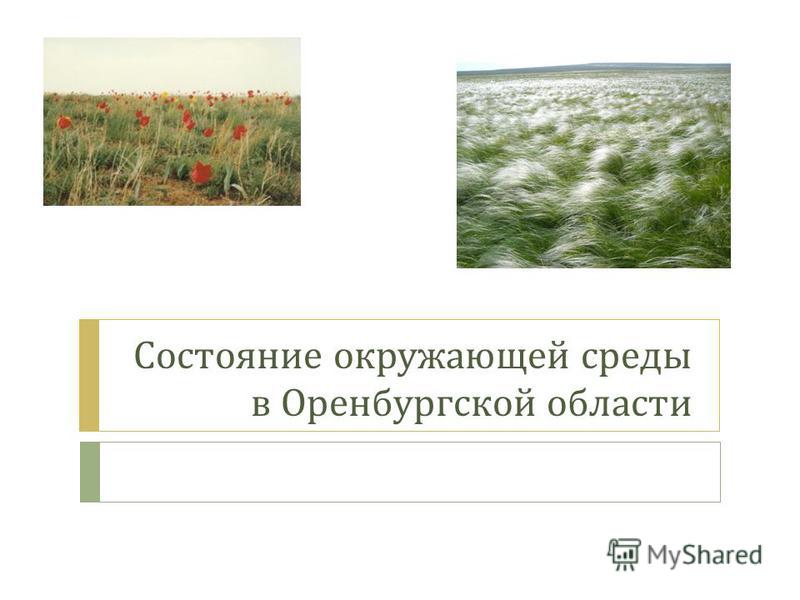 Состояние окружающей среды в Оренбургской области

MyShared